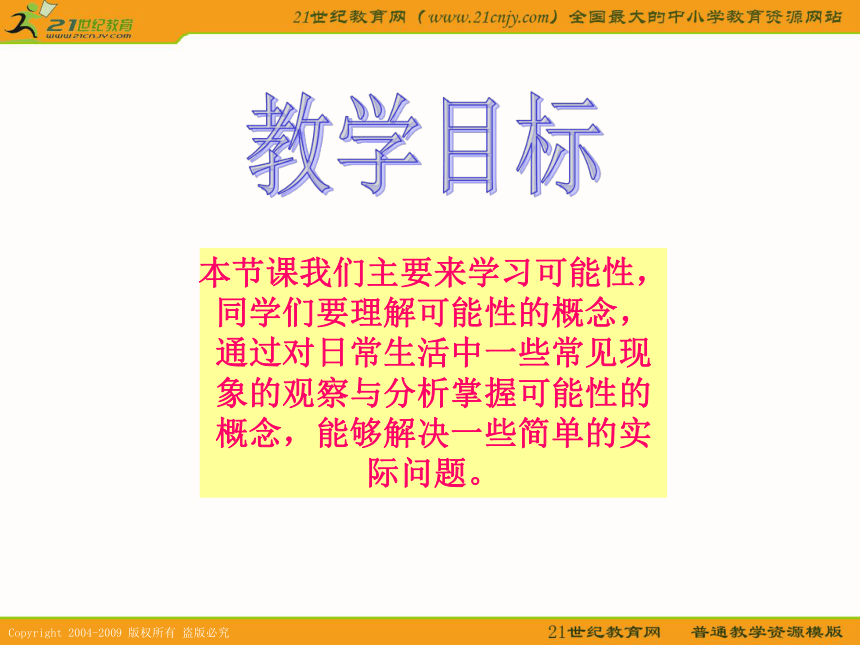 21世纪教育
www.21cnjy.com

21世纪教育网（www.21cnjy.com）全国最大的中小学教育资源网站

教学目标

本节课我们主要来学习可能性，同学们要理解可能性的概念，通过对日常生活中一些常见现象的观察与分析掌握可能性的概念，能够解决一些简单的实际问题。

Copyright 2004-2009 版权所有 盗版必究

21世纪教育网　普通教学资源模版